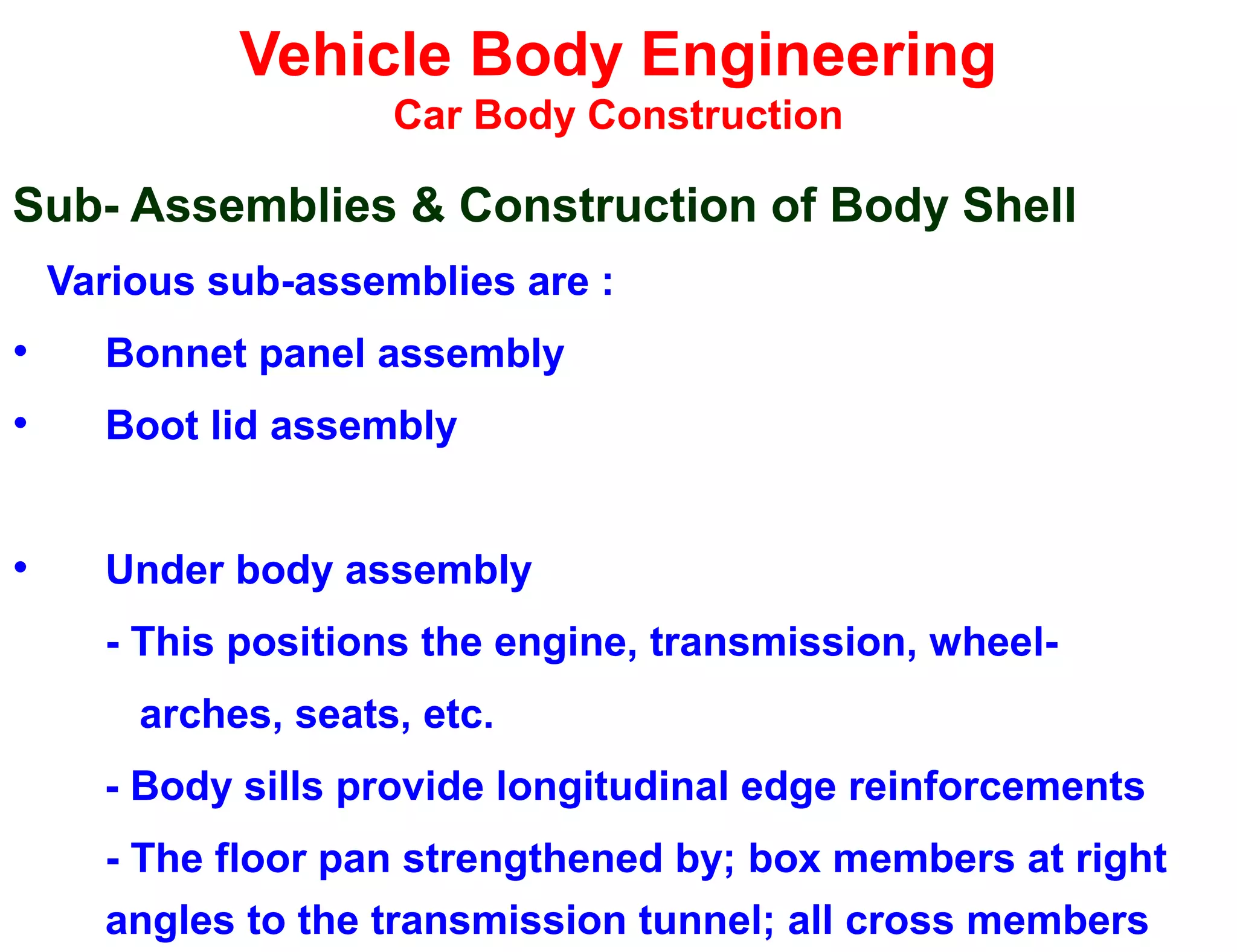 Vehicle Body Engineering
Car Body Construction

Sub- Assemblies & Construction of Body Shell

Various sub-assemblies are :

• Bonnet panel assembly
• Boot lid assembly

• Under body assembly

- This positions the engine, transmission, wheel-arches, seats, etc.

- Body sills provide longitudinal edge reinforcements

- The floor pan strengthened by; box members at right angles to the transmission tunnel; all cross members